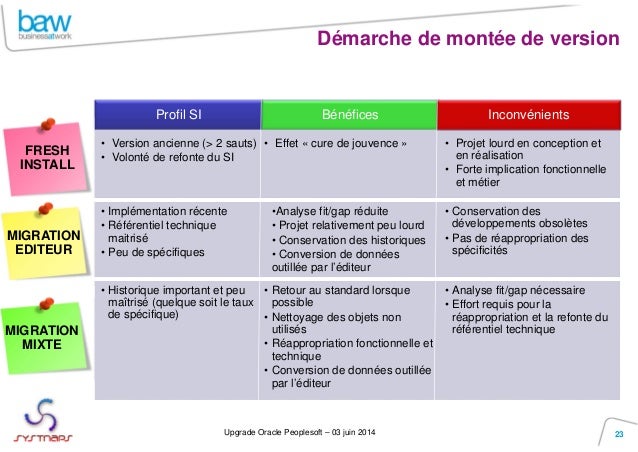 baw
businessatwork

Démarche de montée de version

| | Profil SI | Bénéfices | Inconvénients |
|---|---|---|---|
| FRESH INSTALL | • Version ancienne (> 2 sauts) • Volonté de refonte du SI | • Effet « cure de jouvence » | • Projet lourd en conception et en réalisation • Forte implication fonctionnelle et métier |
| MIGRATION EDITEUR | • Implémentation récente • Référentiel technique maitrisé • Peu de spécifiques | •Analyse fit/gap réduite • Projet relativement peu lourd • Conservation des historiques • Conversion de données outillée par l'éditeur | • Conservation des développements obsolètes • Pas de réappropriation des spécificités |
| MIGRATION MIXTE | • Historique important et peu maîtrisé (quelque soit le taux de spécifique) | • Retour au standard lorsque possible • Nettoyage des objets non utilisés • Réappropriation fonctionnelle et technique • Conversion de données outillée par l'éditeur | • Analyse fit/gap nécessaire • Effort requis pour la réappropriation et la refonte du référentiel technique |

SYSTNAPS

Upgrade Oracle Peoplesoft – 03 juin 2014

23